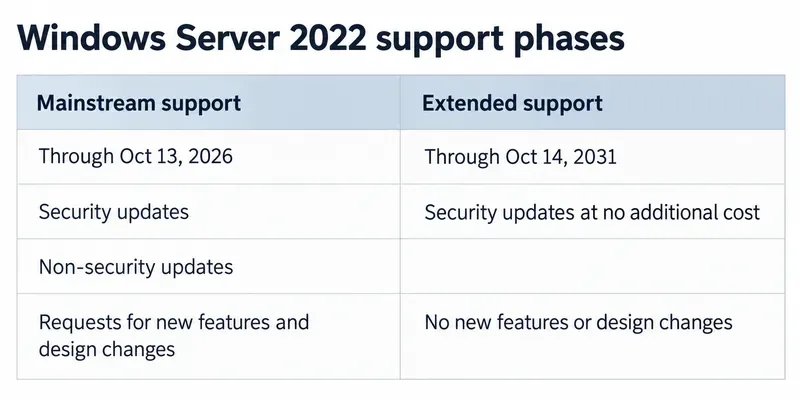 Windows Server 2022 support phases

| Mainstream support | Extended support |
|---|---|
| Through Oct 13, 2026 | Through Oct 14, 2031 |
| Security updates | Security updates at no additional cost |
| Non-security updates | |
| Requests for new features and design changes | No new features or design changes |